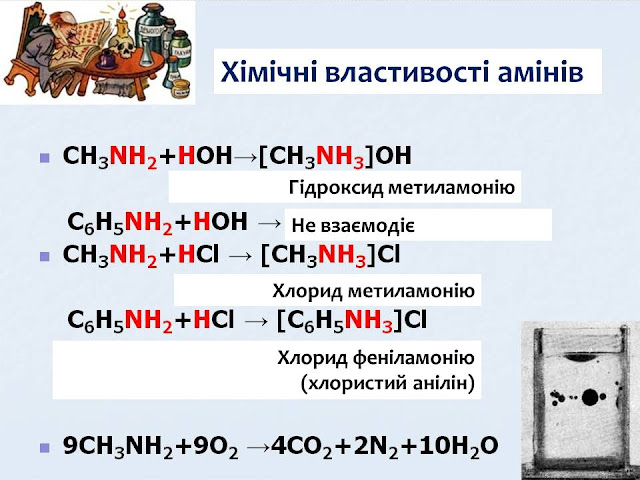 Хімічні властивості амінів

$CH_3NH_2+HOH \rightarrow [CH_3NH_3]OH$

Гідроксид метиламонію

$C_6H_5NH_2+HOH \rightarrow$ Не взаємодіє

$CH_3NH_2+HCl \rightarrow [CH_3NH_3]Cl$

Хлорид метиламонію

$C_6H_5NH_2+HCl \rightarrow [C_6H_5NH_3]Cl$

Хлорид феніламонію (хлористий анілін)

$9CH_3NH_2+9O_2 \rightarrow 4CO_2+2N_2+10H_2O$